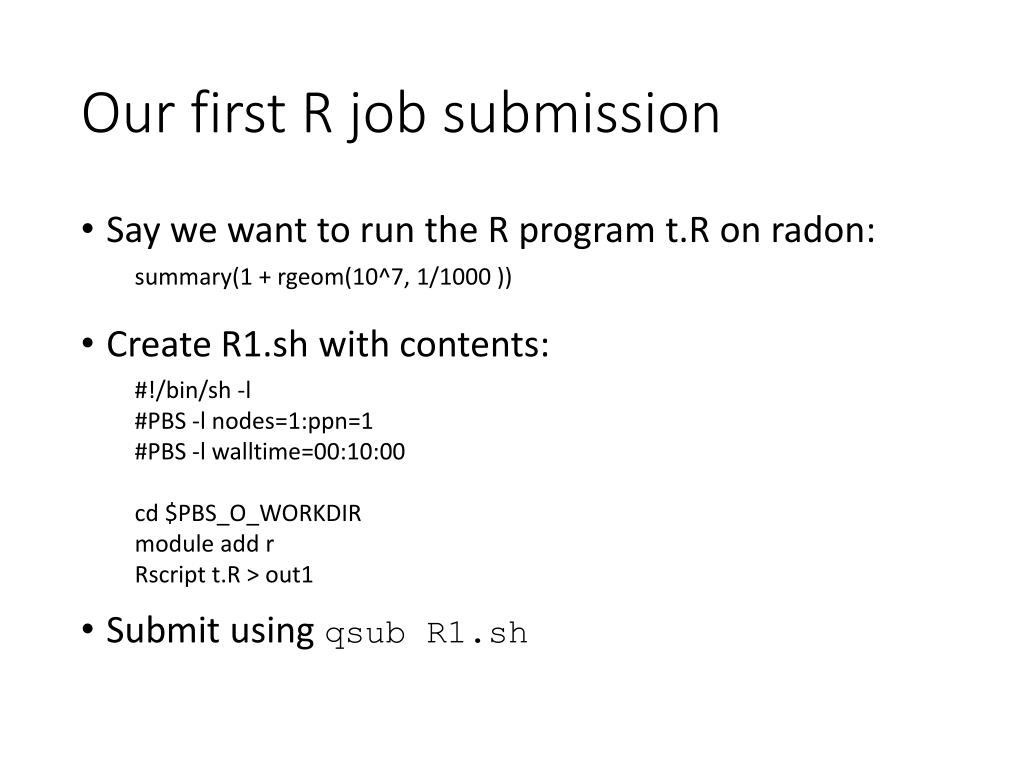 Our first R job submission

• Say we want to run the R program t.R on radon:

summary(1 + rgeom(10^7, 1/1000 ))

• Create R1.sh with contents:

#!/bin/sh -l
#PBS -l nodes=1:ppn=1
#PBS -l walltime=00:10:00

cd $PBS_O_WORKDIR
module add r
Rscript t.R > out1

• Submit using qsub R1.sh